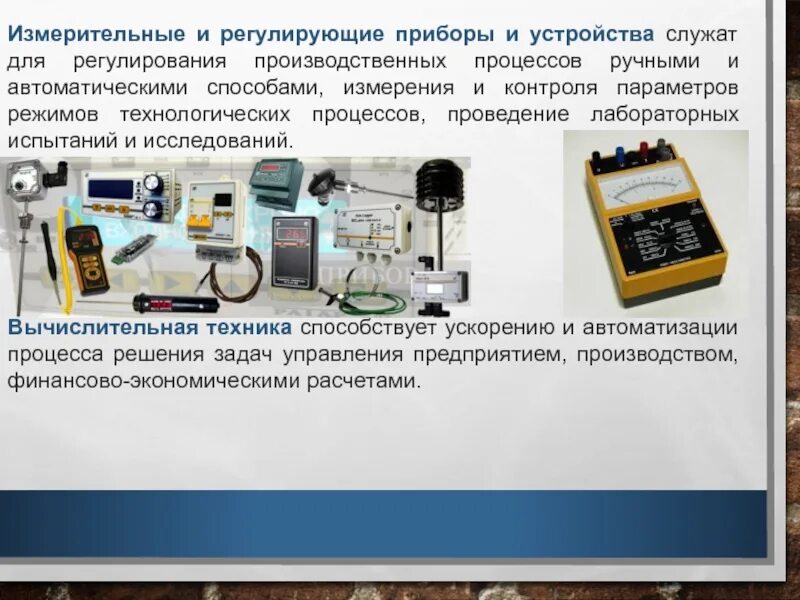 Измерительные и регулирующие приборы и устройства служат для регулирования производственных процессов ручными и автоматическими способами, измерения и контроля параметров режимов технологических процессов, проведение лабораторных испытаний и исследований.

Вычислительная техника способствует ускорению и автоматизации процесса решения задач управления предприятием, производством, финансово-экономическими расчетами.